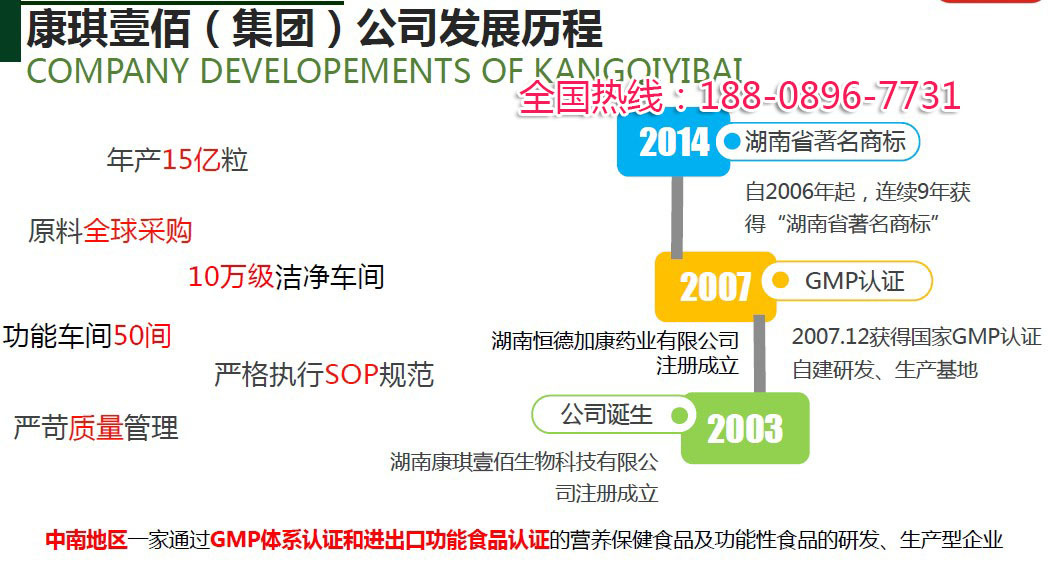 康琪壹佰（集团）公司发展历程
COMPANY DEVELOPEMENTS OF KANGQIYIBAI

全国热线：188-0896-7731

年产15亿粒

原料全球采购

10万级洁净车间

功能车间50间

严格执行SOP规范

严苛质量管理

2014 湖南省著名商标

自2006年起，连续9年获得“湖南省著名商标”

2007 GMP认证

湖南恒德加康药业有限公司注册成立

2007.12获得国家GMP认证
自建研发、生产基地

公司诞生 2003

湖南康琪壹佰生物科技有限公司注册成立

中南地区一家通过GMP体系认证和进出口功能食品认证的营养保健食品及功能性食品的研发、生产型企业